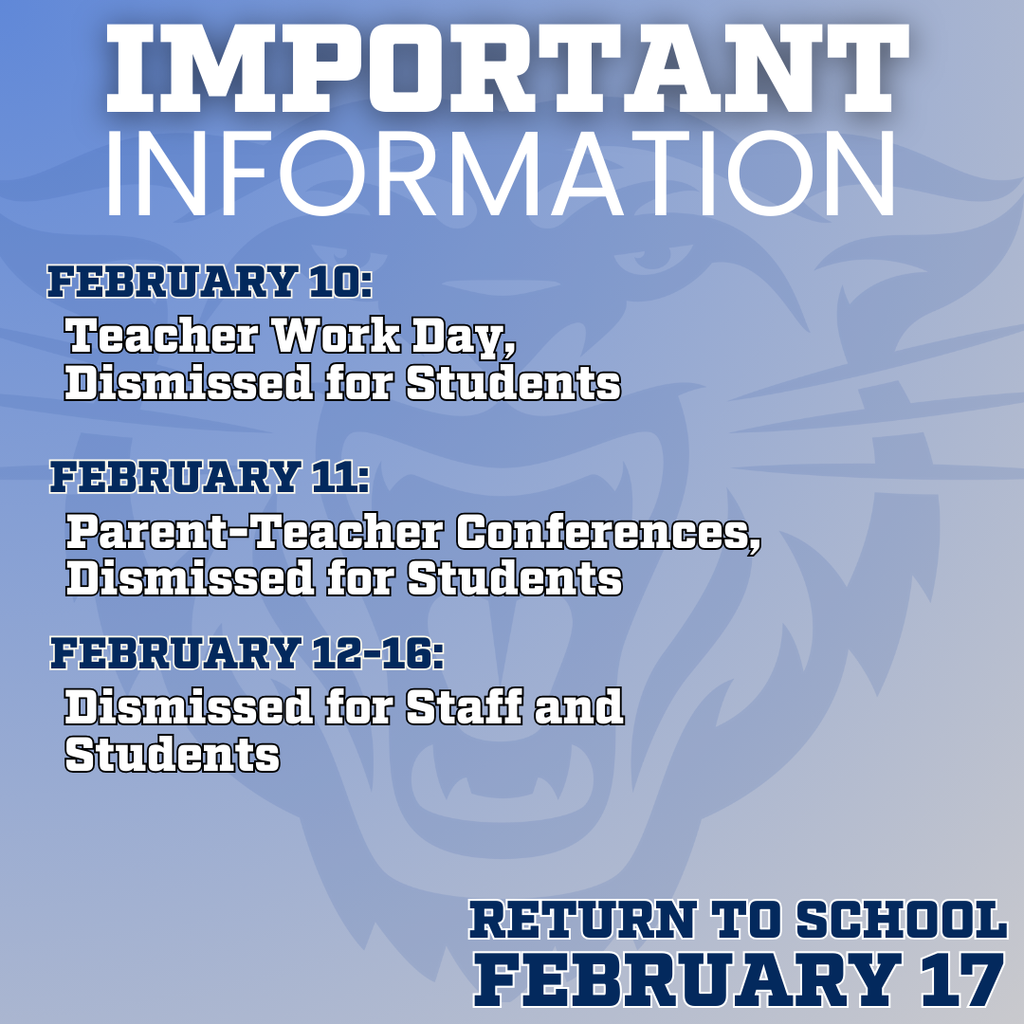 IMPORTANT
INFORMATION

FEBRUARY 10:
Teacher Work Day, Dismissed for Students

FEBRUARY 11:
Parent-Teacher Conferences, Dismissed for Students

FEBRUARY 12-16:
Dismissed for Staff and Students

RETURN TO SCHOOL
FEBRUARY 17